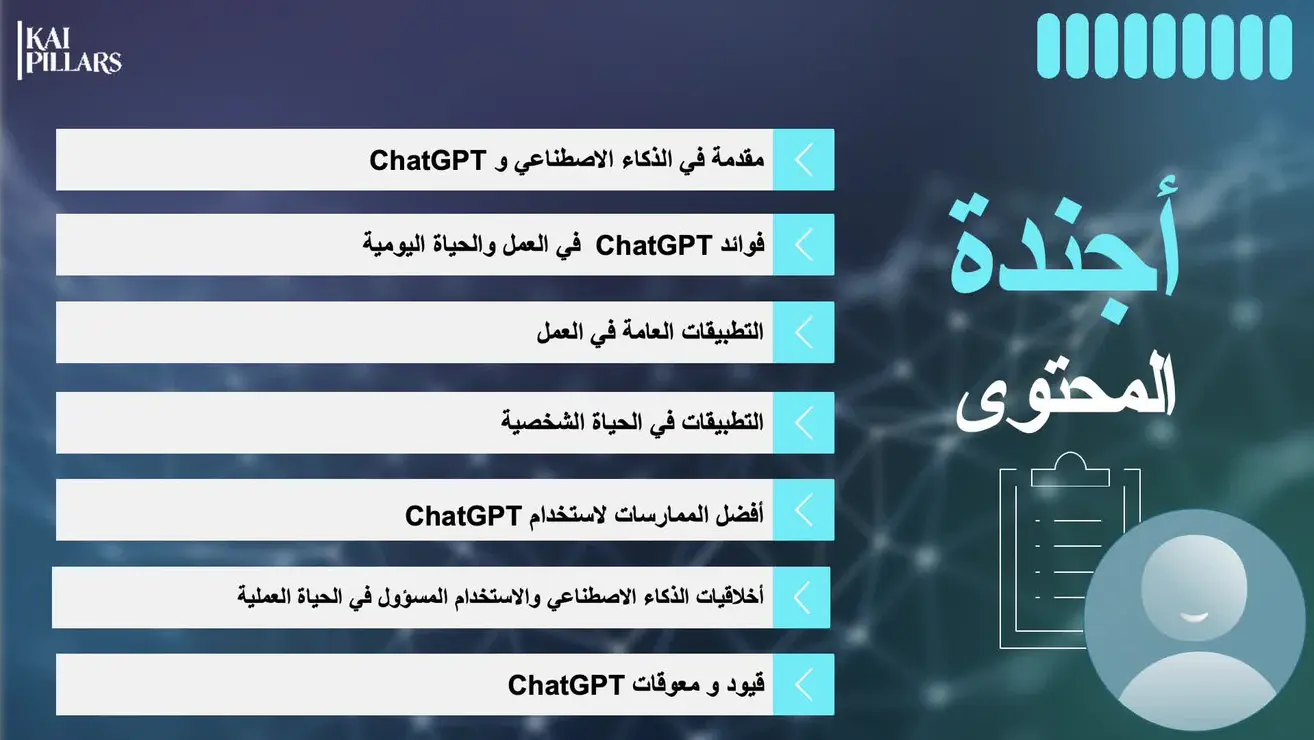 KAI PILLARS

أجندة
المحتوى

مقدمة في الذكاء الاصطناعي و ChatGPT

فوائد ChatGPT في العمل والحياة اليومية

التطبيقات العامة في العمل

التطبيقات في الحياة الشخصية

أفضل الممارسات لاستخدام ChatGPT

أخلاقيات الذكاء الاصطناعي والاستخدام المسؤول في الحياة العملية

قيود و معوقات ChatGPT